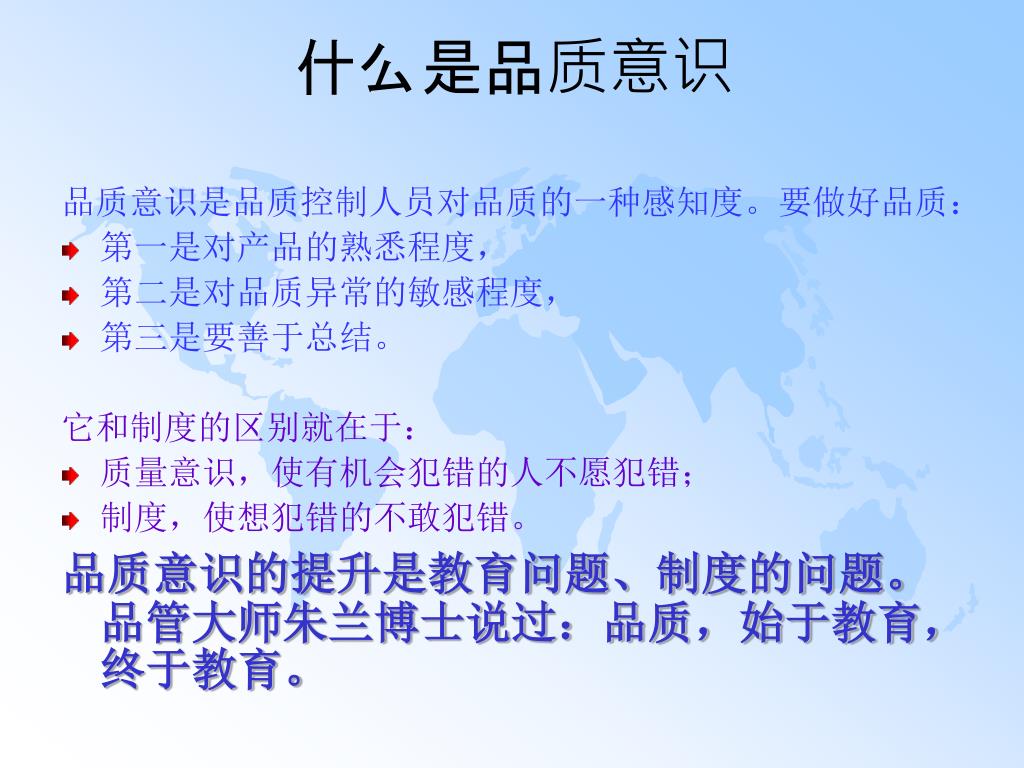 什么是品质意识

品质意识是品质控制人员对品质的一种感知度。要做好品质：
第一是对产品的熟悉程度，
第二是对品质异常的敏感程度，
第三是要善于总结。

它和制度的区别就在于：
质量意识，使有机会犯错的人不愿犯错；
制度，使想犯错的不敢犯错。

品质意识的提升是教育问题、制度的问题。品管大师朱兰博士说过：品质，始于教育，终于教育。